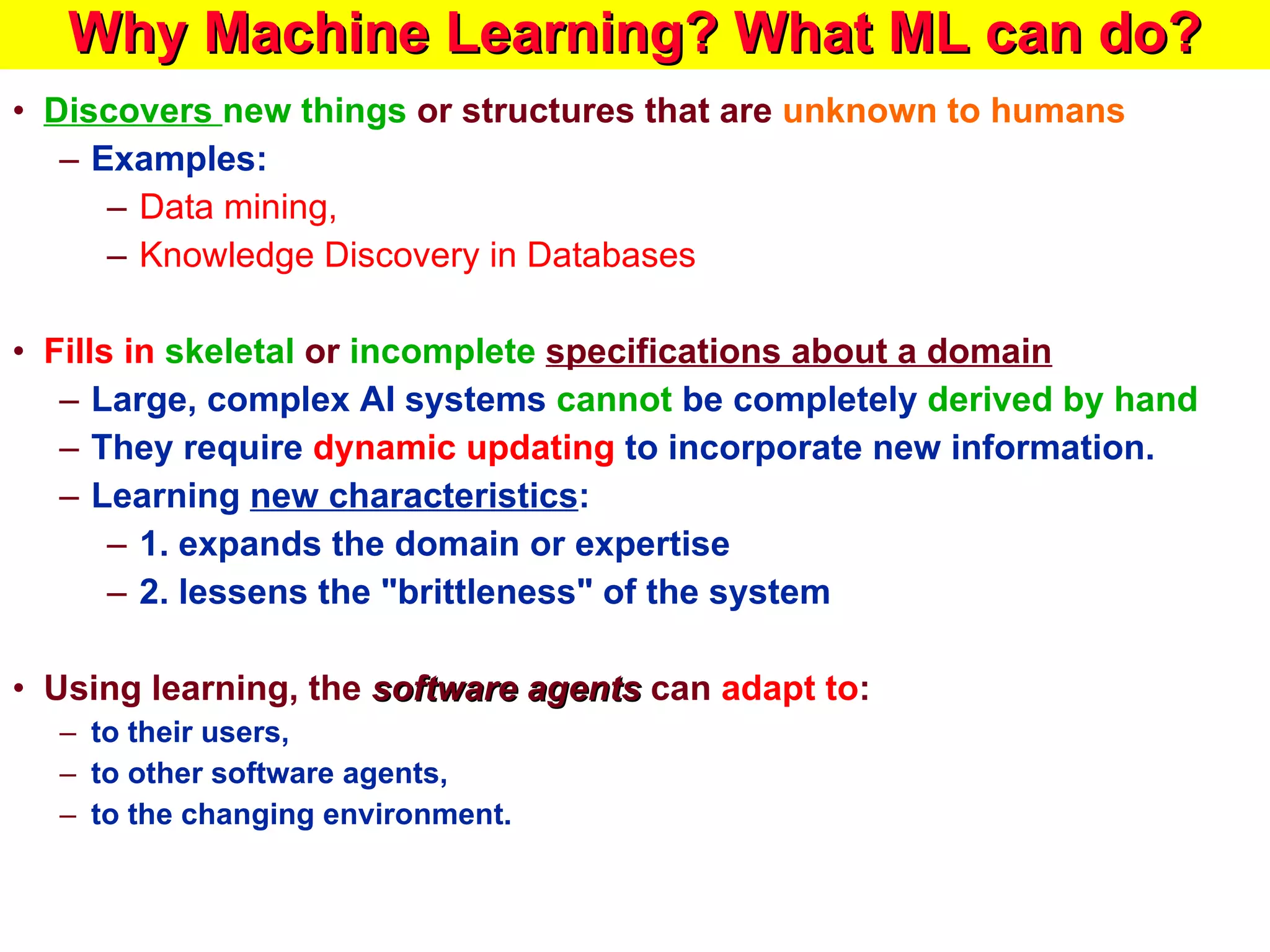 Why Machine Learning? What ML can do?

• Discovers new things or structures that are unknown to humans
– Examples:
– Data mining,
– Knowledge Discovery in Databases

• Fills in skeletal or incomplete specifications about a domain
– Large, complex AI systems cannot be completely derived by hand
– They require dynamic updating to incorporate new information.
– Learning new characteristics:
– 1. expands the domain or expertise
– 2. lessens the "brittleness" of the system

• Using learning, the software agents can adapt to:
– to their users,
– to other software agents,
– to the changing environment.